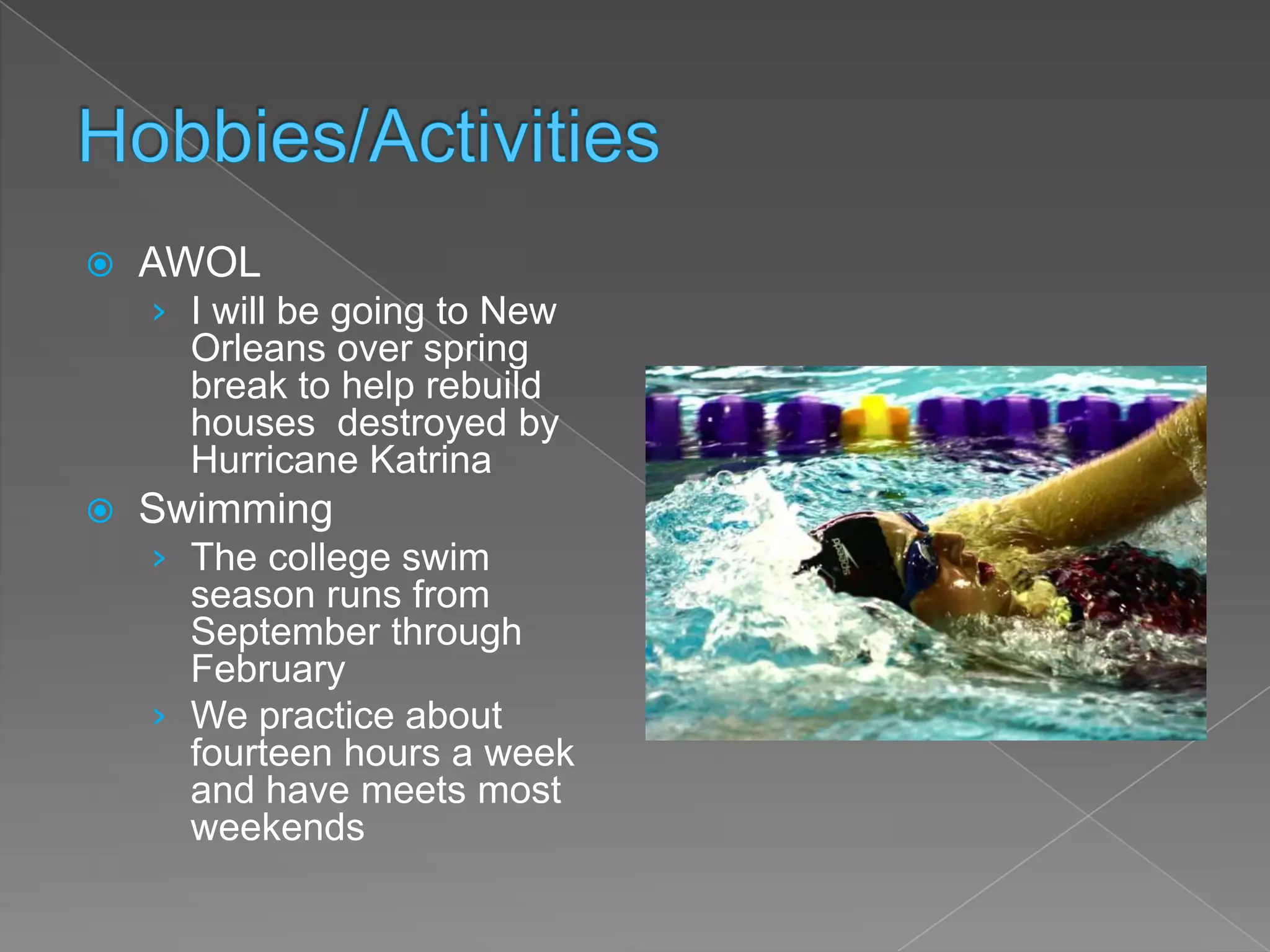 Hobbies/Activities

AWOL

I will be going to New Orleans over spring break to help rebuild houses  destroyed by Hurricane Katrina

Swimming

The college swim season runs from September through February

We practice about fourteen hours a week and have meets most weekends

speedo